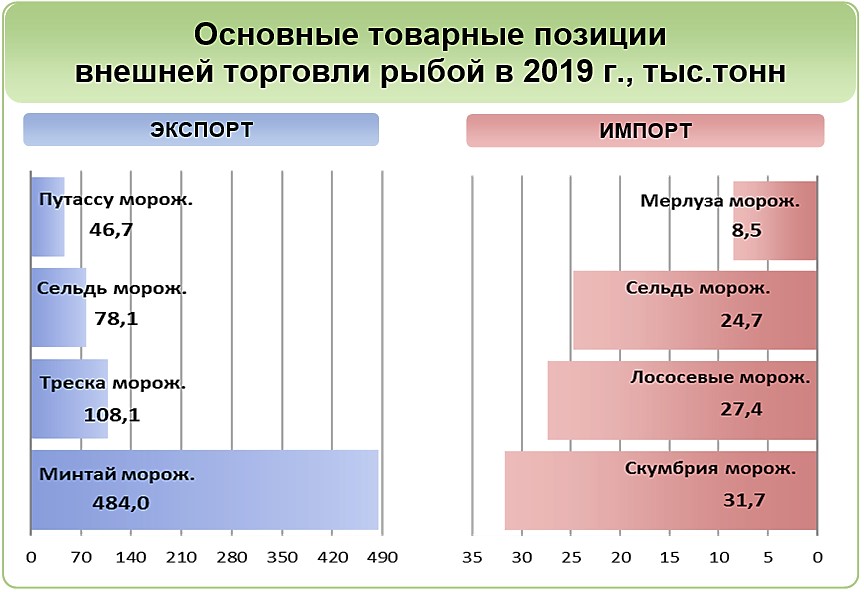 Основные товарные позиции внешней торговли рыбой в 2019 г., тыс.тонн

ЭКСПОРТ

Путассу морож.
46,7

Сельдь морож.
78,1

Треска морож.
108,1

Минтай морож.
484,0

0 70 140 210 280 350 420 490

ИМПОРТ

Мерлуза морож.
8,5

Сельдь морож.
24,7

Лососевые морож.
27,4

Скумбрия морож.
31,7

35 30 25 20 15 10 5 0